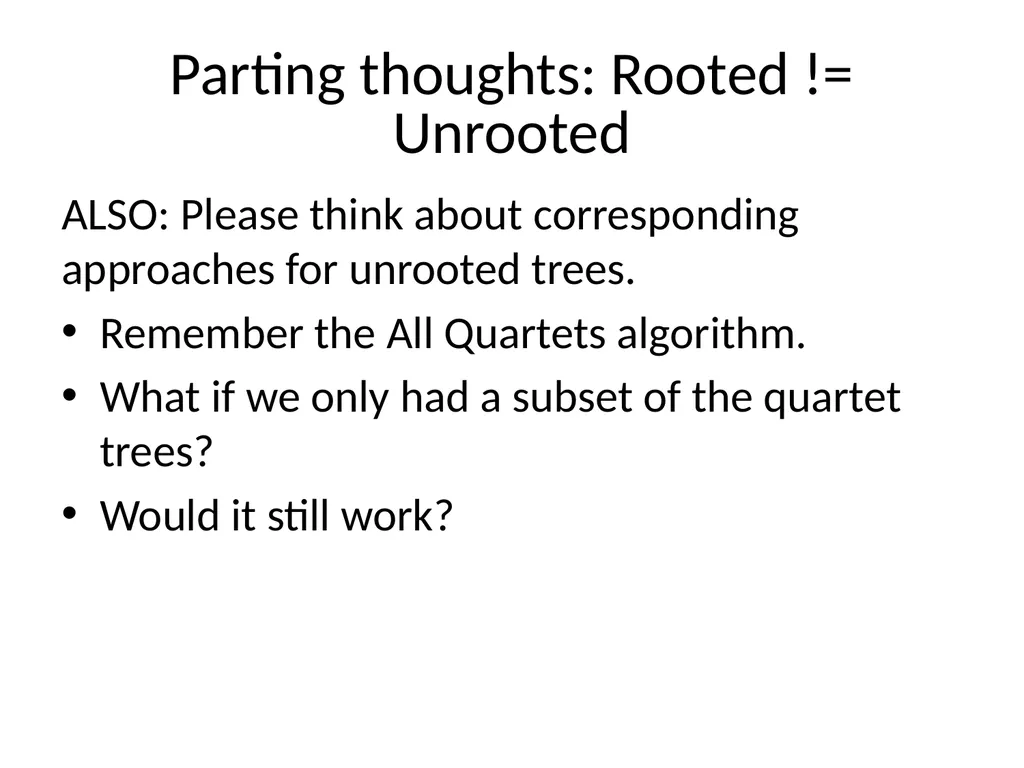 Parting thoughts: Rooted != Unrooted

ALSO: Please think about corresponding approaches for unrooted trees.

• Remember the All Quartets algorithm.
• What if we only had a subset of the quartet trees?
• Would it still work?